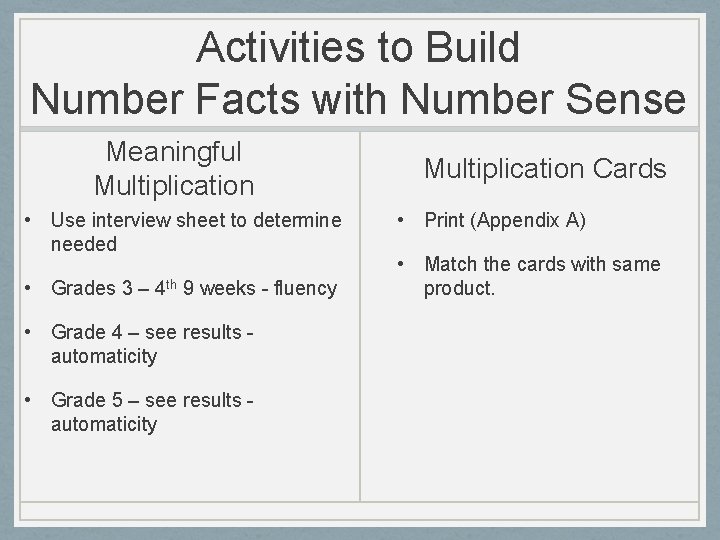 Activities to Build
Number Facts with Number Sense

Meaningful Multiplication

• Use interview sheet to determine needed

• Grades 3 – 4$^{th}$ 9 weeks - fluency

• Grade 4 – see results - automaticity

• Grade 5 – see results - automaticity

Multiplication Cards

• Print (Appendix A)

• Match the cards with same product.